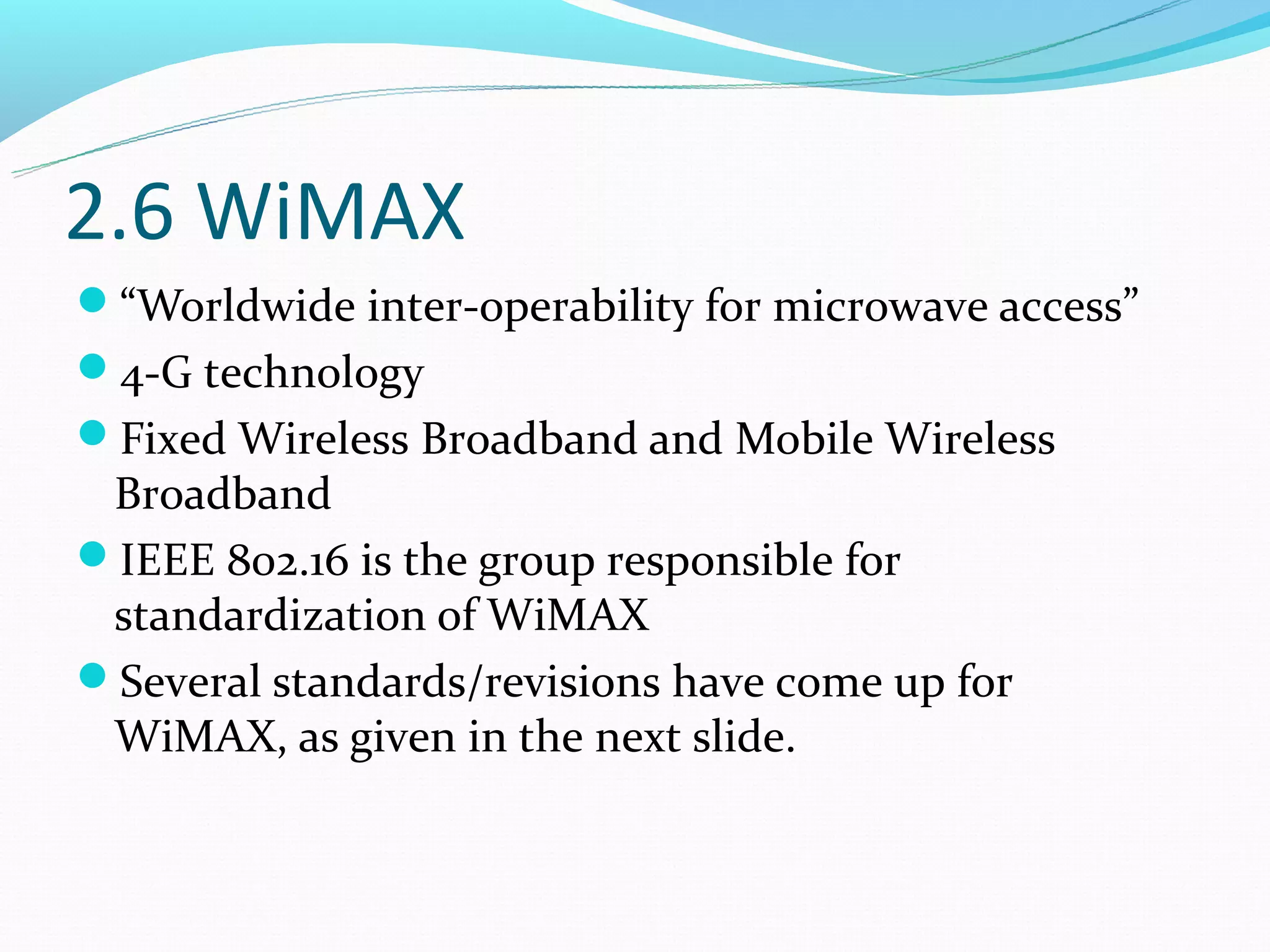 2.6 WiMAX

- “Worldwide inter-operability for microwave access”
- 4-G technology
- Fixed Wireless Broadband and Mobile Wireless Broadband
- IEEE 802.16 is the group responsible for standardization of WiMAX
- Several standards/revisions have come up for WiMAX, as given in the next slide.